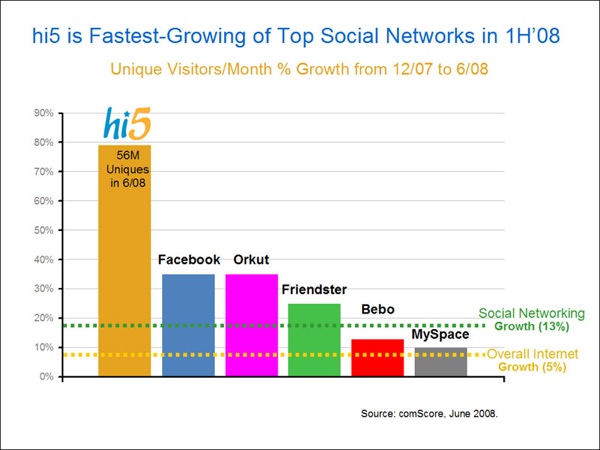 hi5 is Fastest-Growing of Top Social Networks in 1H'08

Unique Visitors/Month % Growth from 12/07 to 6/08

90%
80%
70%
60%
50%
40%
30%
20%
10%
0%

hi5
56M Uniques in 6/08

Facebook

Orkut

Friendster

Bebo

MySpace

Social Networking Growth (13%)

Overall Internet Growth (5%)

Source: comScore, June 2008.